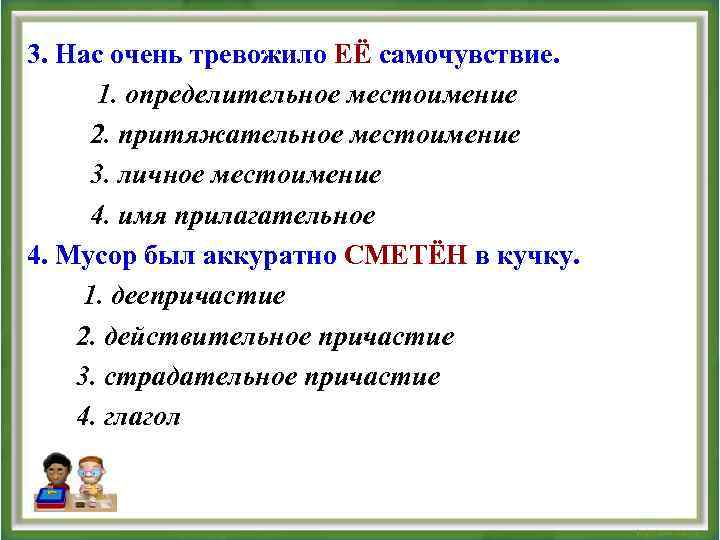 3. Нас очень тревожило ЕЁ самочувствие.

1. определительное местоимение

2. притяжательное местоимение

3. личное местоимение

4. имя прилагательное

4. Мусор был аккуратно СМЕТЁН в кучку.

1. деепричастие

2. действительное причастие

3. страдательное причастие

4. глагол